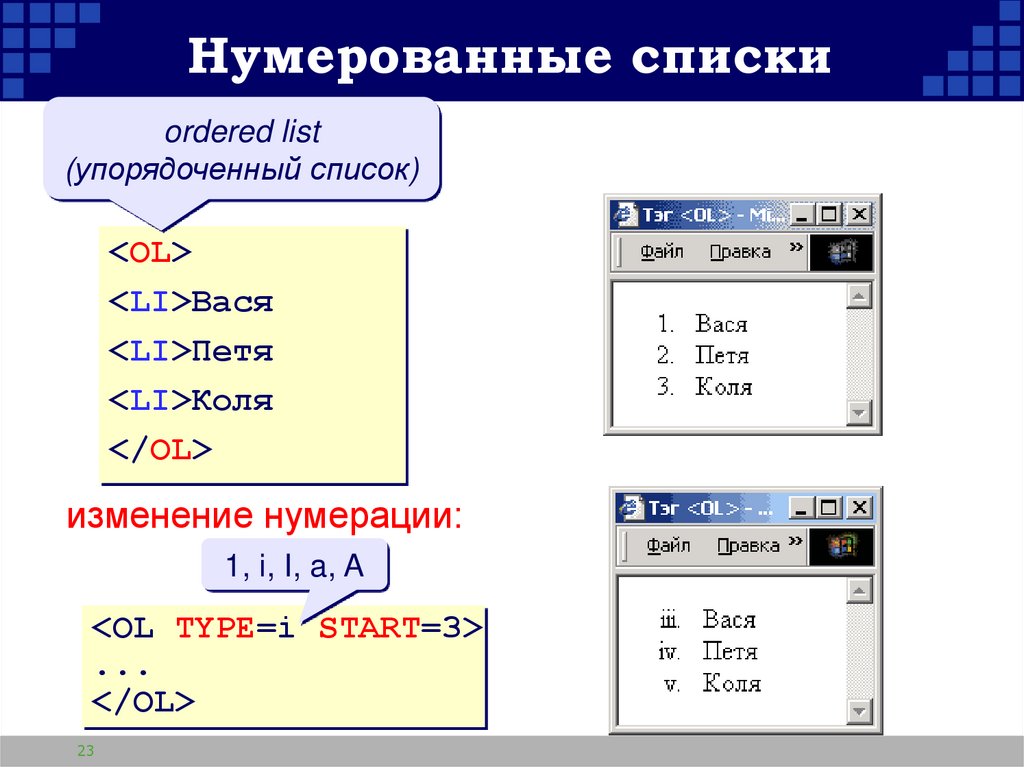 Нумерованные списки

ordered list
(упорядоченный список)

<OL>
<LI>Вася
<LI>Петя
<LI>Коля
</OL>

Тэг <OL> - Mi...
Файл Правка »

1. Вася
2. Петя
3. Коля

изменение нумерации:

1, i, I, a, A

<OL TYPE=i START=3>
...
</OL>

Тэг <OL> - ...
Файл Правка »

iii. Вася
iv. Петя
v. Коля

23